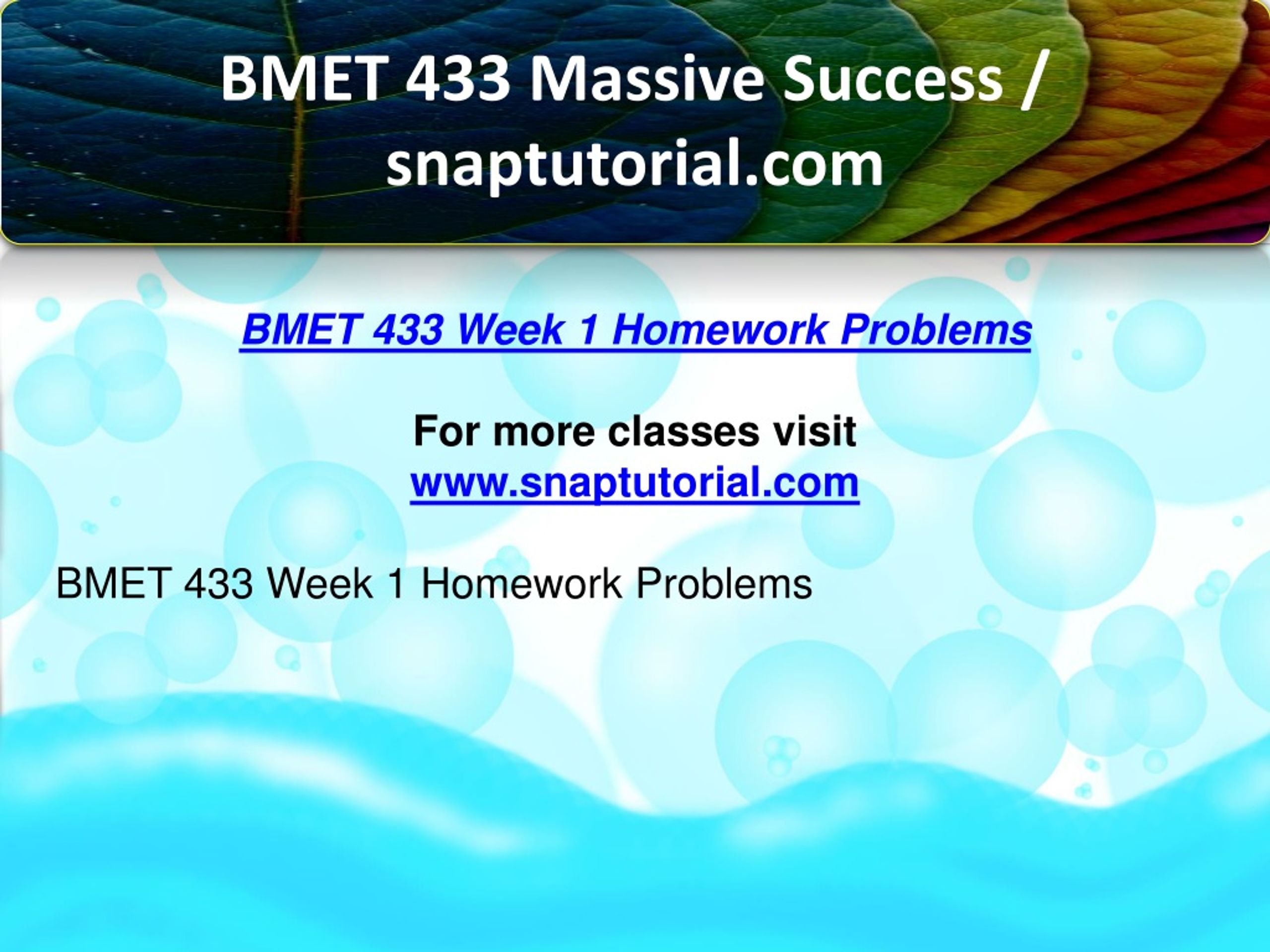 BMET 433 Massive Success / snaptutorial.com

BMET 433 Week 1 Homework Problems

For more classes visit
www.snaptutorial.com

BMET 433 Week 1 Homework Problems